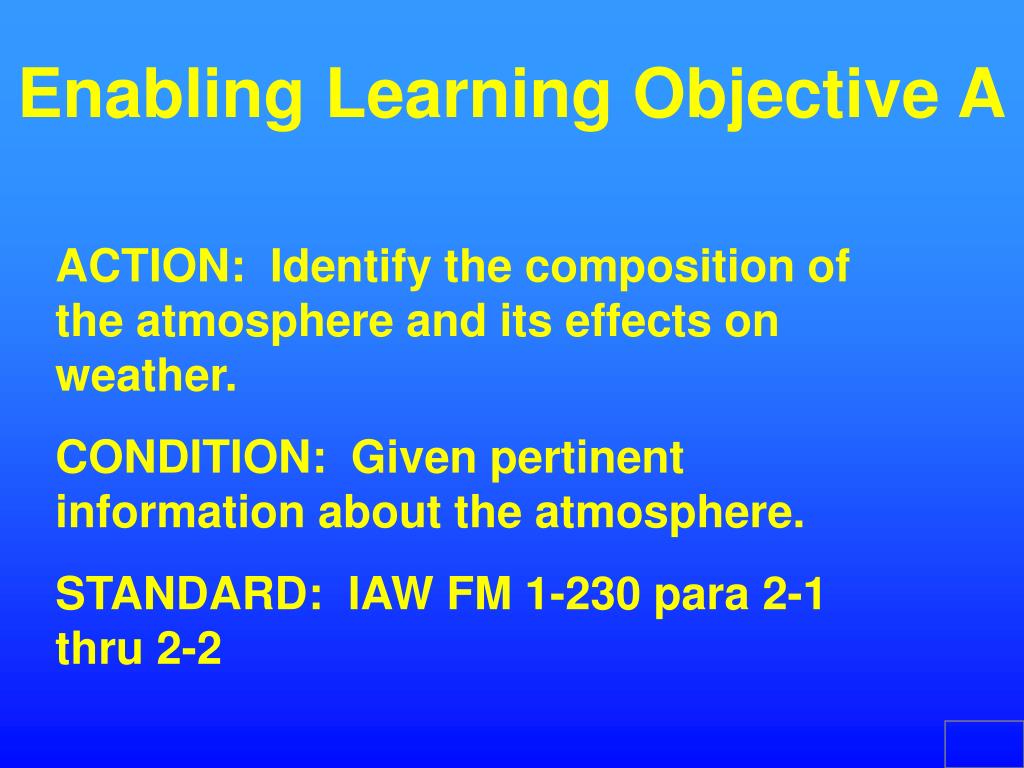 Enabling Learning Objective A

ACTION: Identify the composition of the atmosphere and its effects on weather.

CONDITION: Given pertinent information about the atmosphere.

STANDARD: IAW FM 1-230 para 2-1 thru 2-2